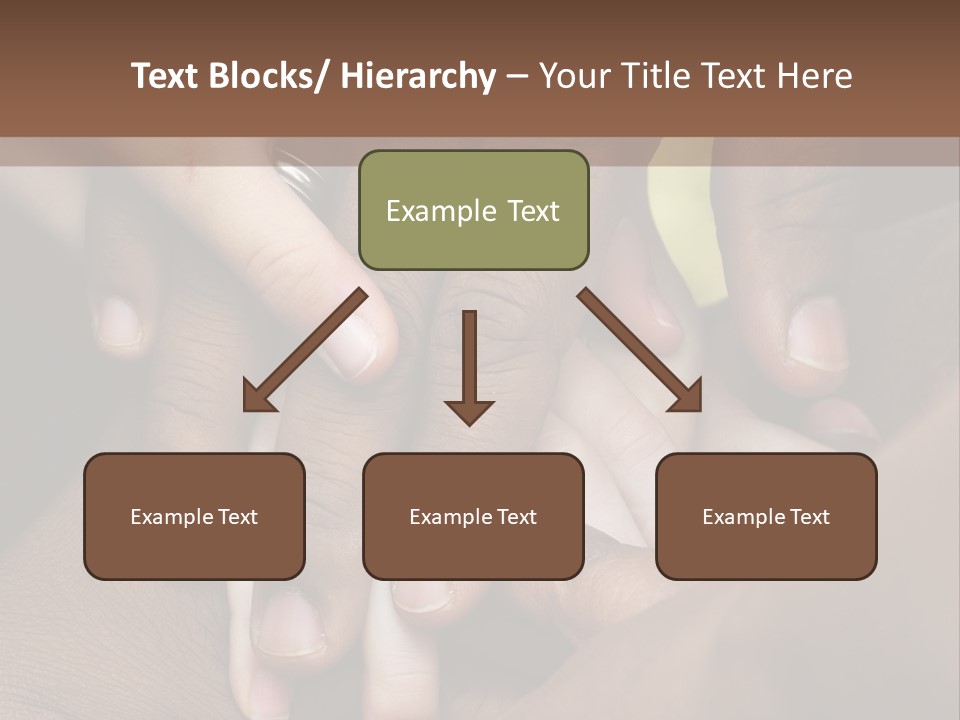 Text Blocks/ Hierarchy – Your Title Text Here

Example Text

Example Text

Example Text

Example Text